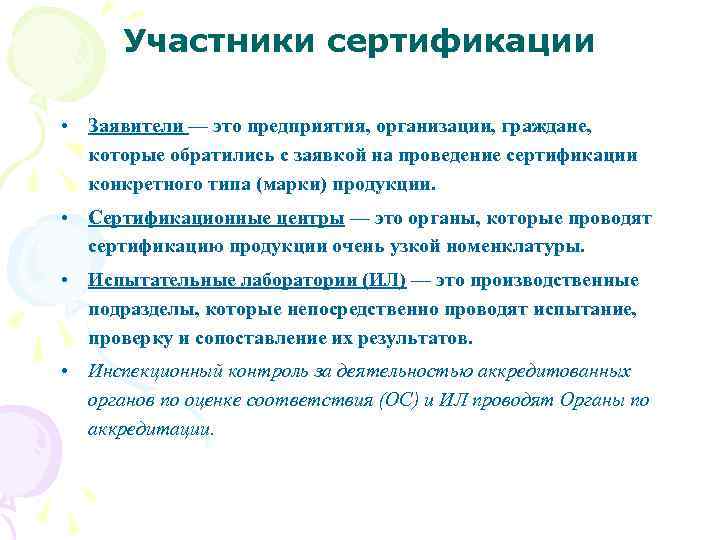 Участники сертификации

• Заявители — это предприятия, организации, граждане, которые обратились с заявкой на проведение сертификации конкретного типа (марки) продукции.

• Сертификационные центры — это органы, которые проводят сертификацию продукции очень узкой номенклатуры.

• Испытательные лаборатории (ИЛ) — это производственные подразделы, которые непосредственно проводят испытание, проверку и сопоставление их результатов.

• Инспекционный контроль за деятельностью аккредитованных органов по оценке соответствия (ОС) и ИЛ проводят Органы по аккредитации.